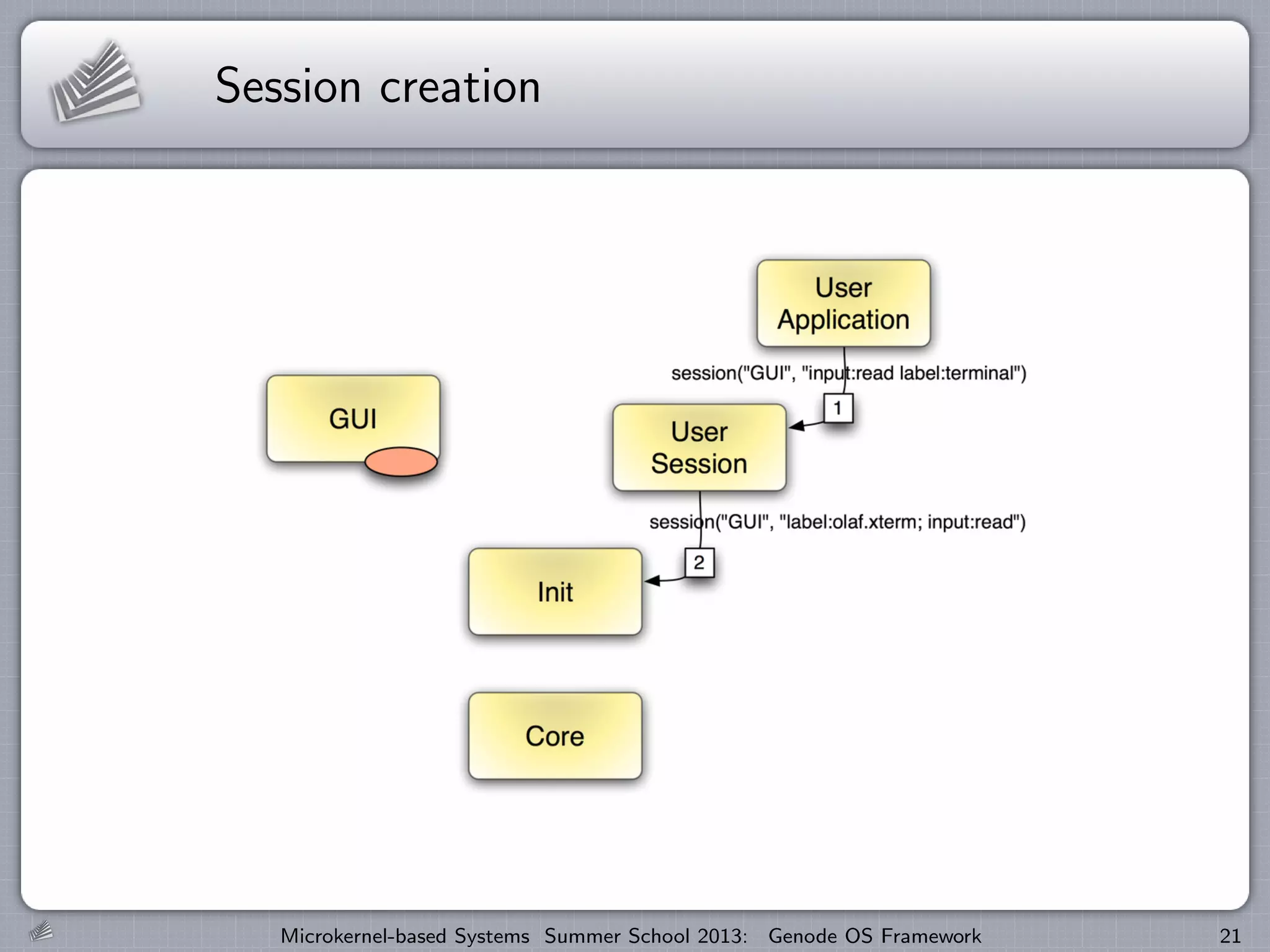 Session creation

User Application

session("GUI", "input:read label:terminal")

1

GUI

User Session

session("GUI", "label:olaf.xterm; input:read")

2

Init

Core

Microkernel-based Systems Summer School 2013: Genode OS Framework 21